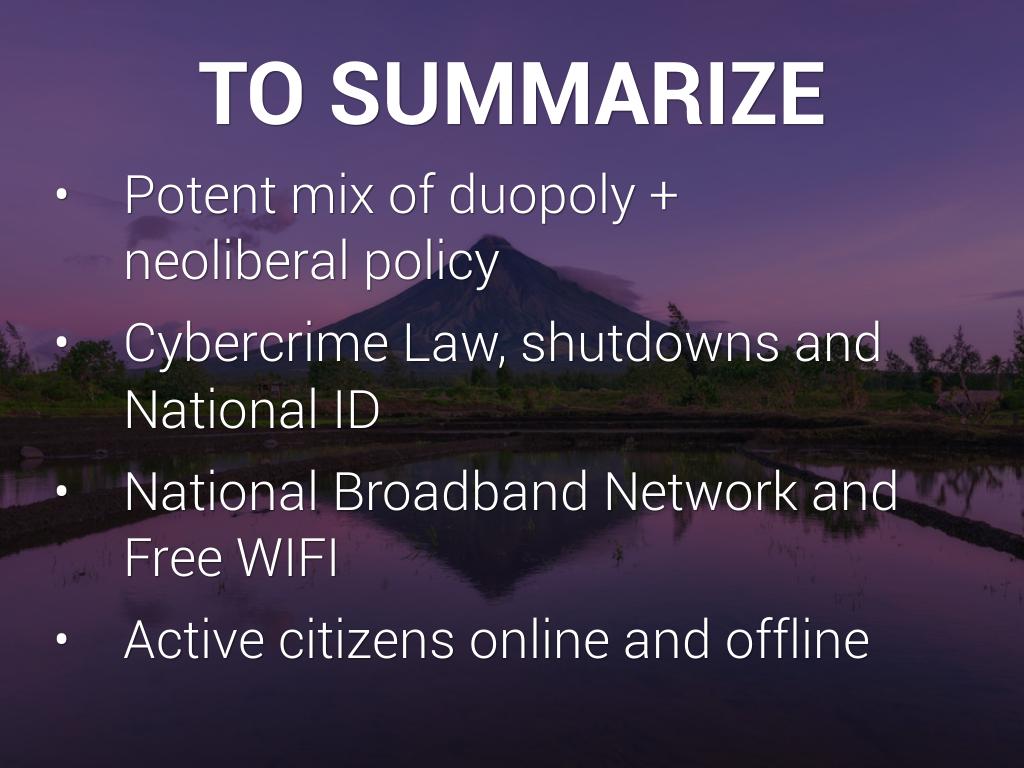 TO SUMMARIZE

• Potent mix of duopoly + neoliberal policy
• Cybercrime Law, shutdowns and National ID
• National Broadband Network and Free WIFI
• Active citizens online and offline